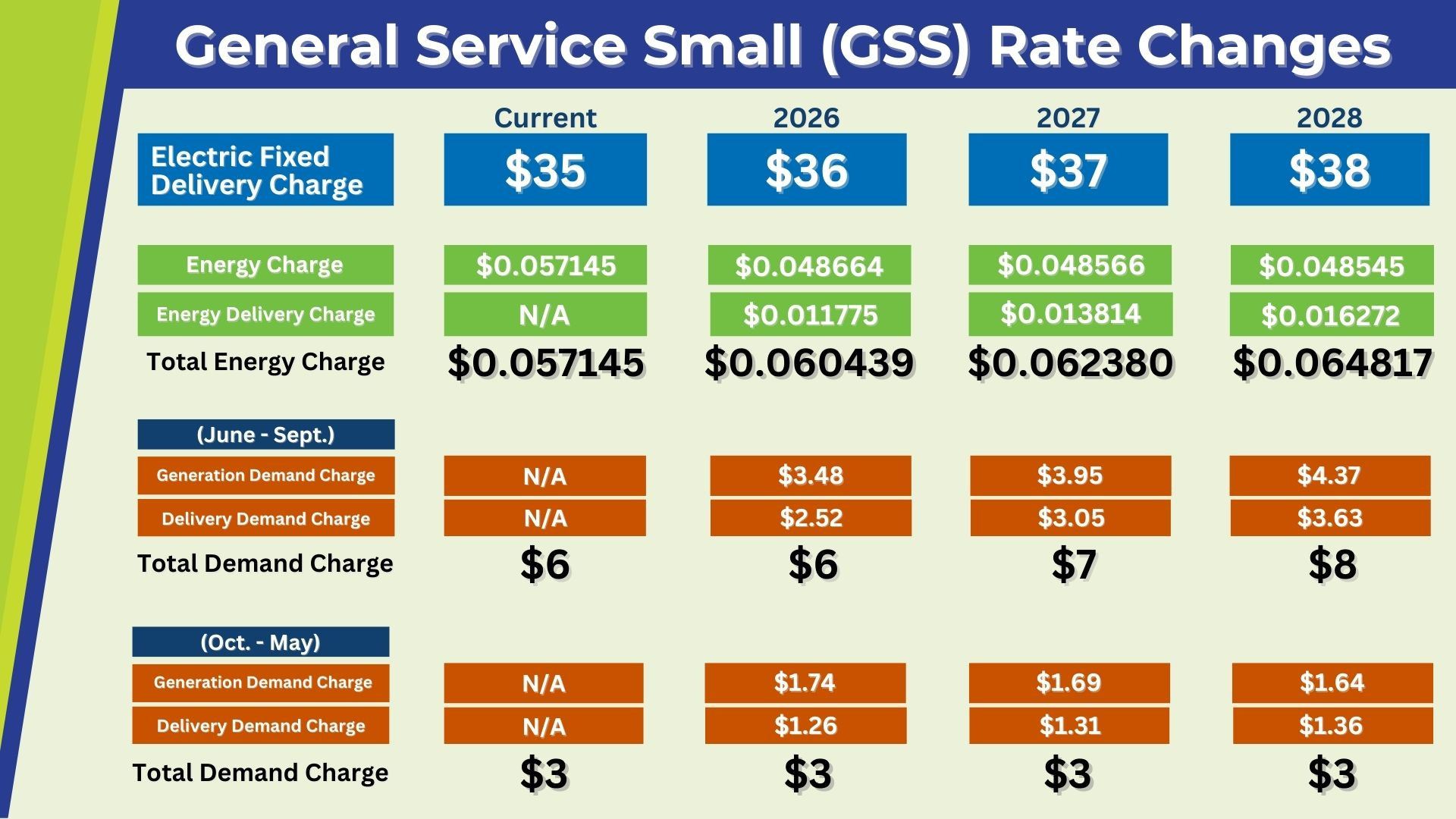 General Service Small (GSS) Rate Changes

| | Current | 2026 | 2027 | 2028 |
|---|---|---|---|---|
| Electric Fixed Delivery Charge | \$35 | \$36 | \$37 | \$38 |
| Energy Charge | \$0.057145 | \$0.048664 | \$0.048566 | \$0.048545 |
| Energy Delivery Charge | N/A | \$0.011775 | \$0.013814 | \$0.016272 |
| Total Energy Charge | \$0.057145 | \$0.060439 | \$0.062380 | \$0.064817 |
| (June - Sept.) | | | | |
| Generation Demand Charge | N/A | \$3.48 | \$3.95 | \$4.37 |
| Delivery Demand Charge | N/A | \$2.52 | \$3.05 | \$3.63 |
| Total Demand Charge | \$6 | \$6 | \$7 | \$8 |
| (Oct. - May) | | | | |
| Generation Demand Charge | N/A | \$1.74 | \$1.69 | \$1.64 |
| Delivery Demand Charge | N/A | \$1.26 | \$1.31 | \$1.36 |
| Total Demand Charge | \$3 | \$3 | \$3 | \$3 |